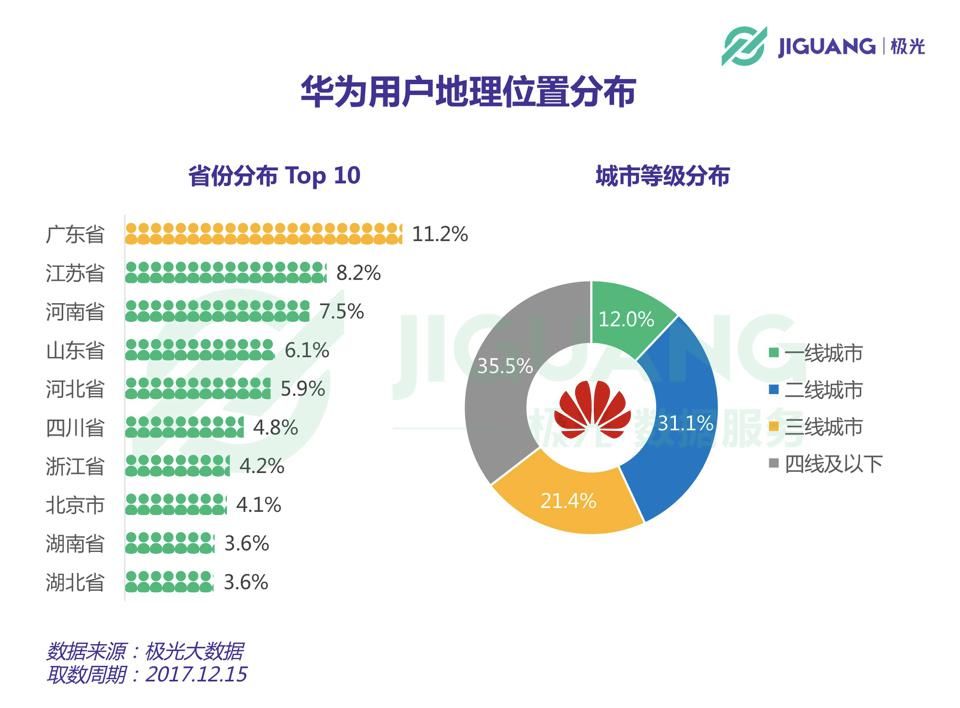 JIGUANG | 极光

华为用户地理位置分布

省份分布 Top 10

广东省 11.2%
江苏省 8.2%
河南省 7.5%
山东省 6.1%
河北省 5.9%
四川省 4.8%
浙江省 4.2%
北京市 4.1%
湖南省 3.6%
湖北省 3.6%

城市等级分布

12.0%
31.1%
21.4%
35.5%

一线城市
二线城市
三线城市
四线及以下

JIGUANG
极光数据服务

数据来源：极光大数据
取数周期：2017.12.15